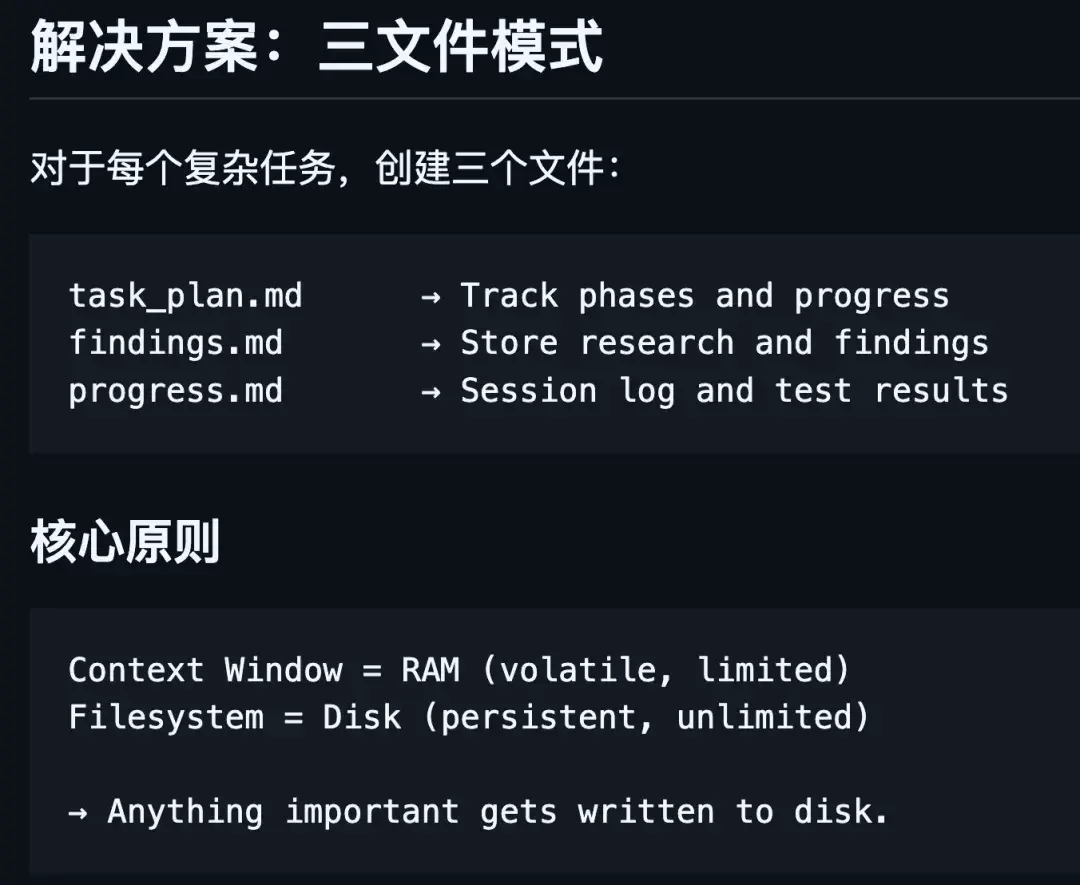 解决方案：三文件模式

对于每个复杂任务，创建三个文件：

task_plan.md → Track phases and progress
findings.md → Store research and findings
progress.md → Session log and test results

核心原则

Context Window = RAM (volatile, limited)
Filesystem = Disk (persistent, unlimited)

→ Anything important gets written to disk.